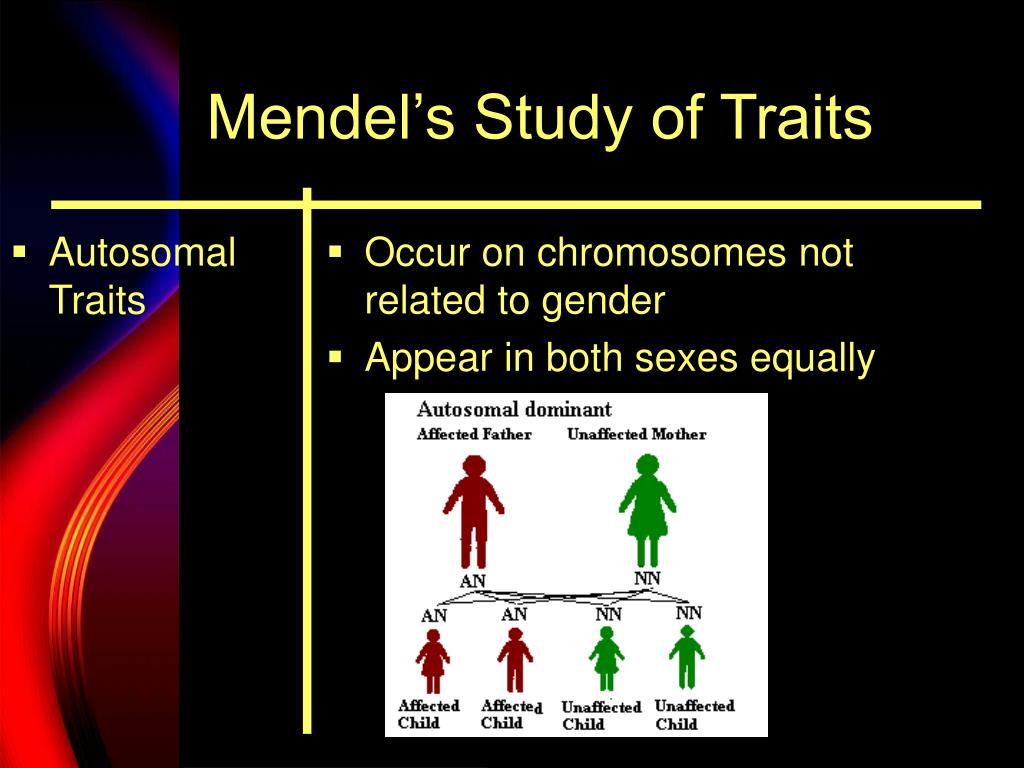 Mendel's Study of Traits

▪ Autosomal Traits

▪ Occur on chromosomes not related to gender
▪ Appear in both sexes equally

Autosomal dominant
Affected Father
Unaffected Mother
AN
NN
AN
AN
NN
NN
Affected Child
Affected Child
Unaffected Child
Unaffected Child